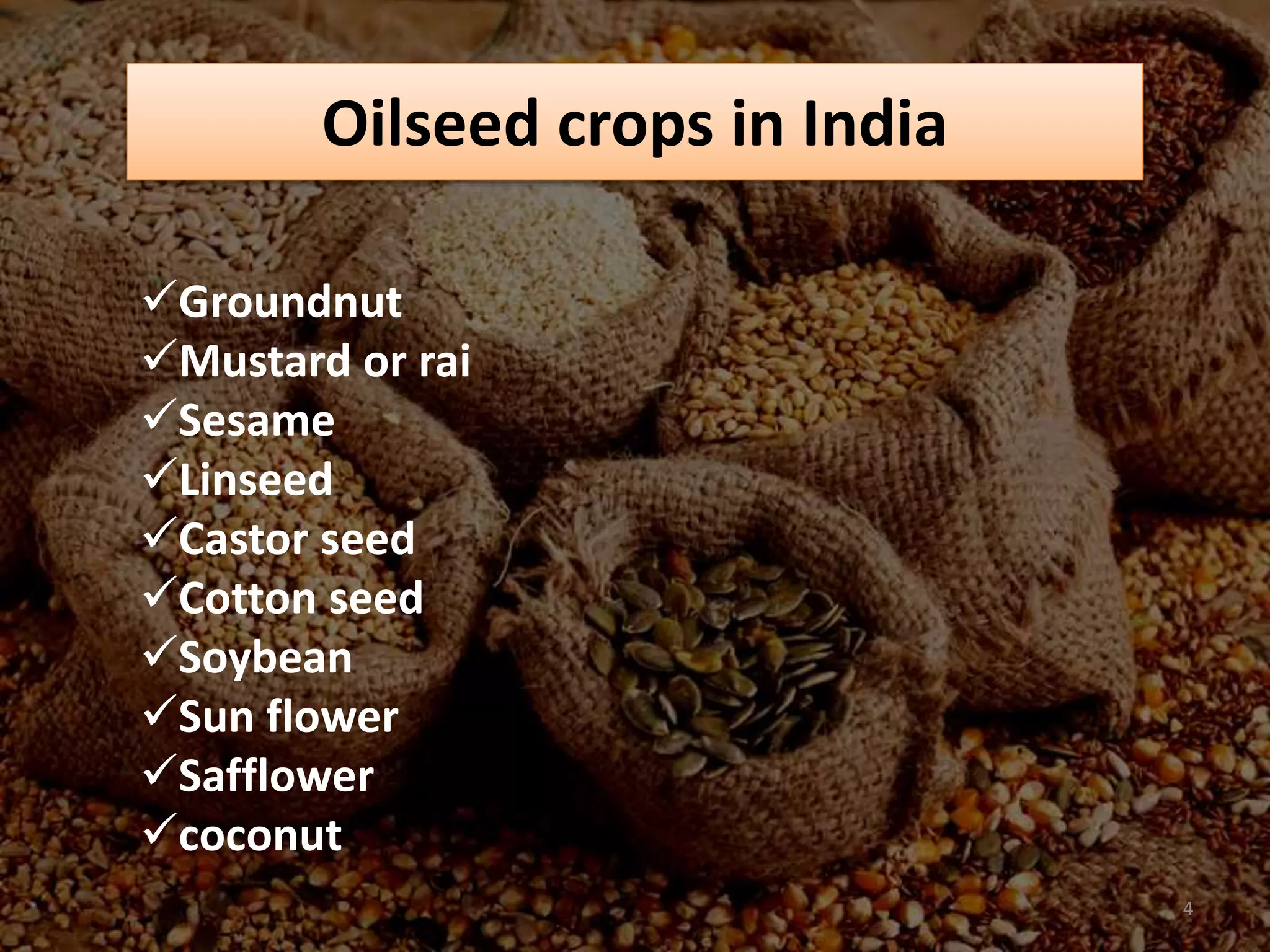 Oilseed crops in India

✓Groundnut
✓Mustard or rai
✓Sesame
✓Linseed
✓Castor seed
✓Cotton seed
✓Soybean
✓Sun flower
✓Safflower
✓coconut

4